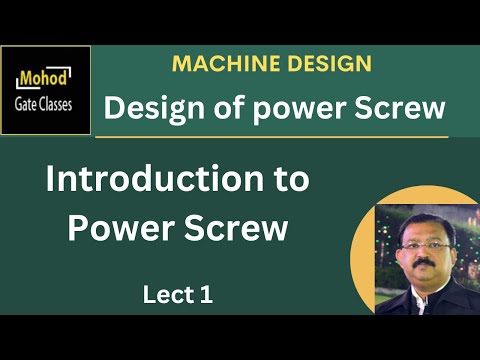 Mohod
Gate Classes

MACHINE DESIGN

Design of power Screw

Introduction to Power Screw

Lect 1